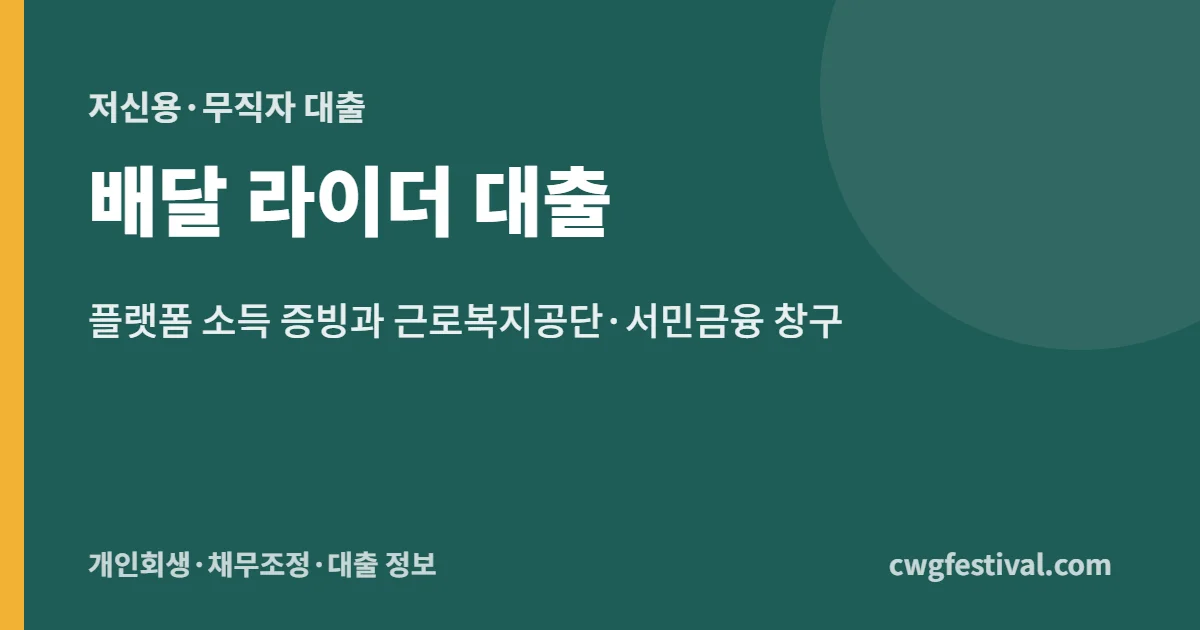 저신용·무직자 대출

배달 라이더 대출

플랫폼 소득 증빙과 근로복지공단·서민금융 창구

개인회생·채무조정·대출 정보

cwgfestival.com